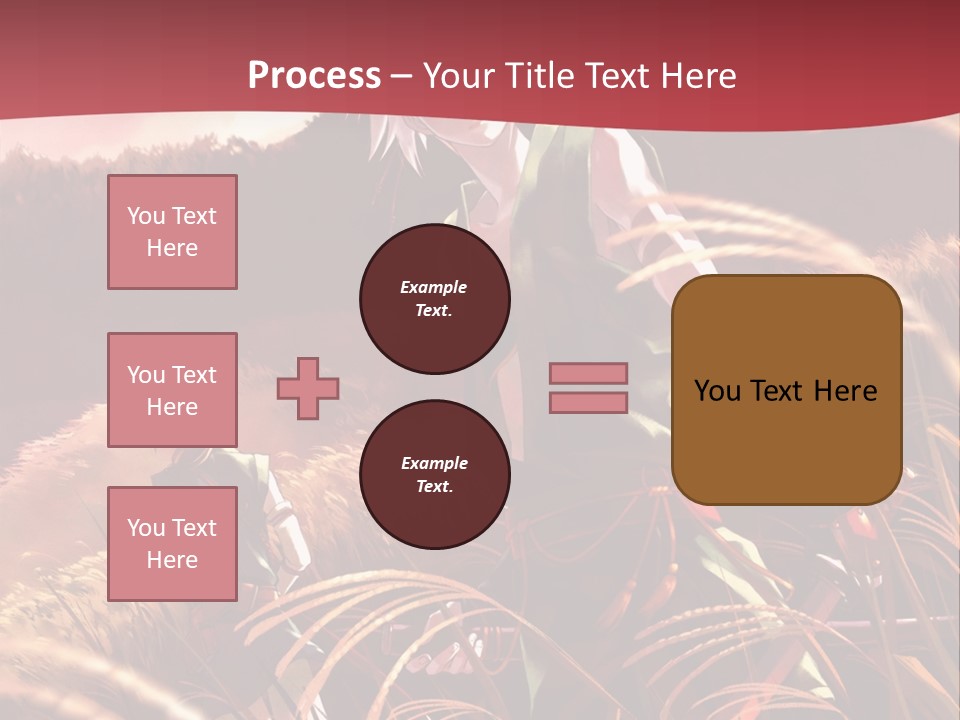 Process – Your Title Text Here

You Text Here

You Text Here

You Text Here

Example Text.

Example Text.

You Text Here